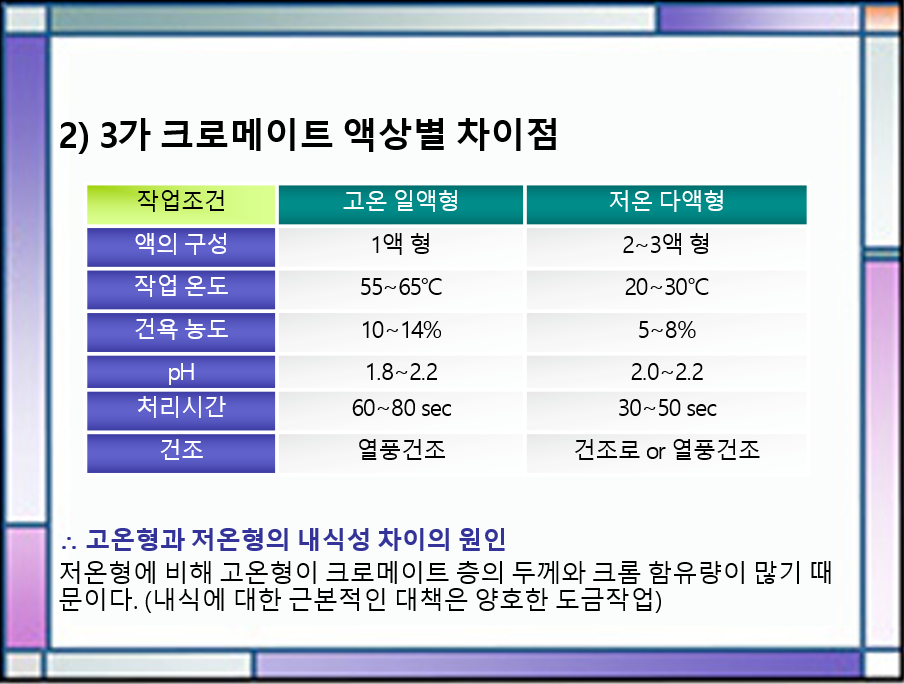 2) 3가 크로메이트 액상별 차이점

| 작업조건 | 고온 일액형 | 저온 다액형 |
|---|---|---|
| 액의 구성 | 1액 형 | 2~3액 형 |
| 작업 온도 | 55~65℃ | 20~30℃ |
| 건욕 농도 | 10~14% | 5~8% |
| pH | 1.8~2.2 | 2.0~2.2 |
| 처리시간 | 60~80 sec | 30~50 sec |
| 건조 | 열풍건조 | 건조로 or 열풍건조 |

∴ 고온형과 저온형의 내식성 차이의 원인
저온형에 비해 고온형이 크로메이트 층의 두께와 크롬 함유량이 많기 때문이다. (내식에 대한 근본적인 대책은 양호한 도금작업)